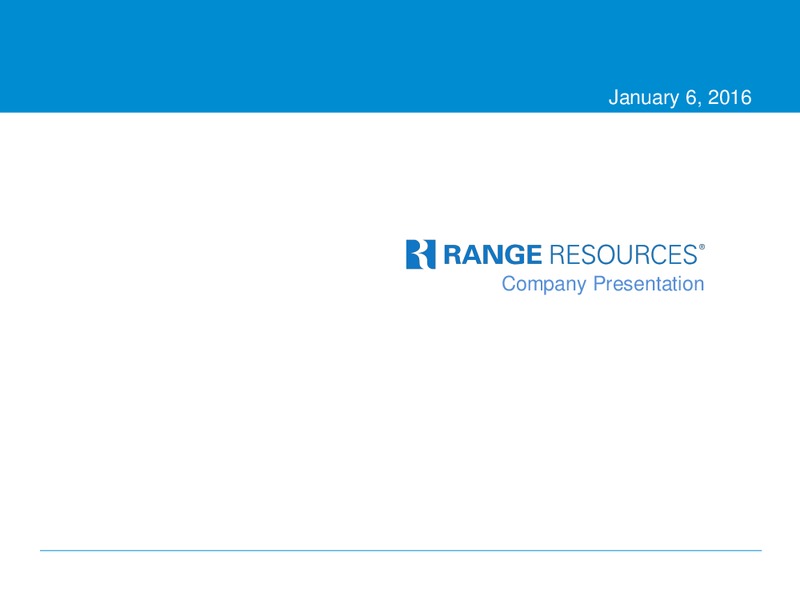 January 6, 2016

RANGE RESOURCES®
Company Presentation